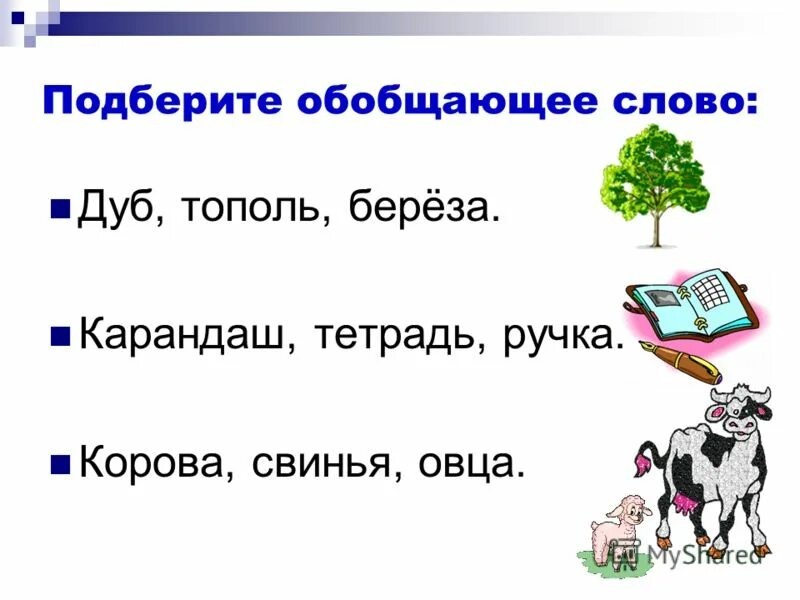 Подберите обобщающее слово:

Дуб, тополь, берёза.

Карандаш, тетрадь, ручка.

Корова, свинья, овца.

MyShared